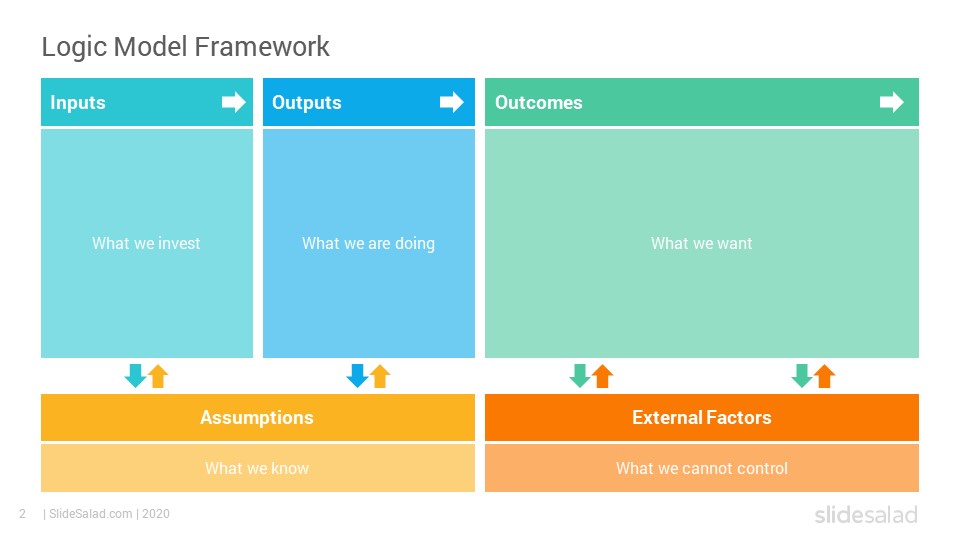 Logic Model Framework

Inputs

What we invest

Outputs

What we are doing

Outcomes

What we want

Assumptions

What we know

External Factors

What we cannot control

2 | SlideSalad.com | 2020

slidesalad